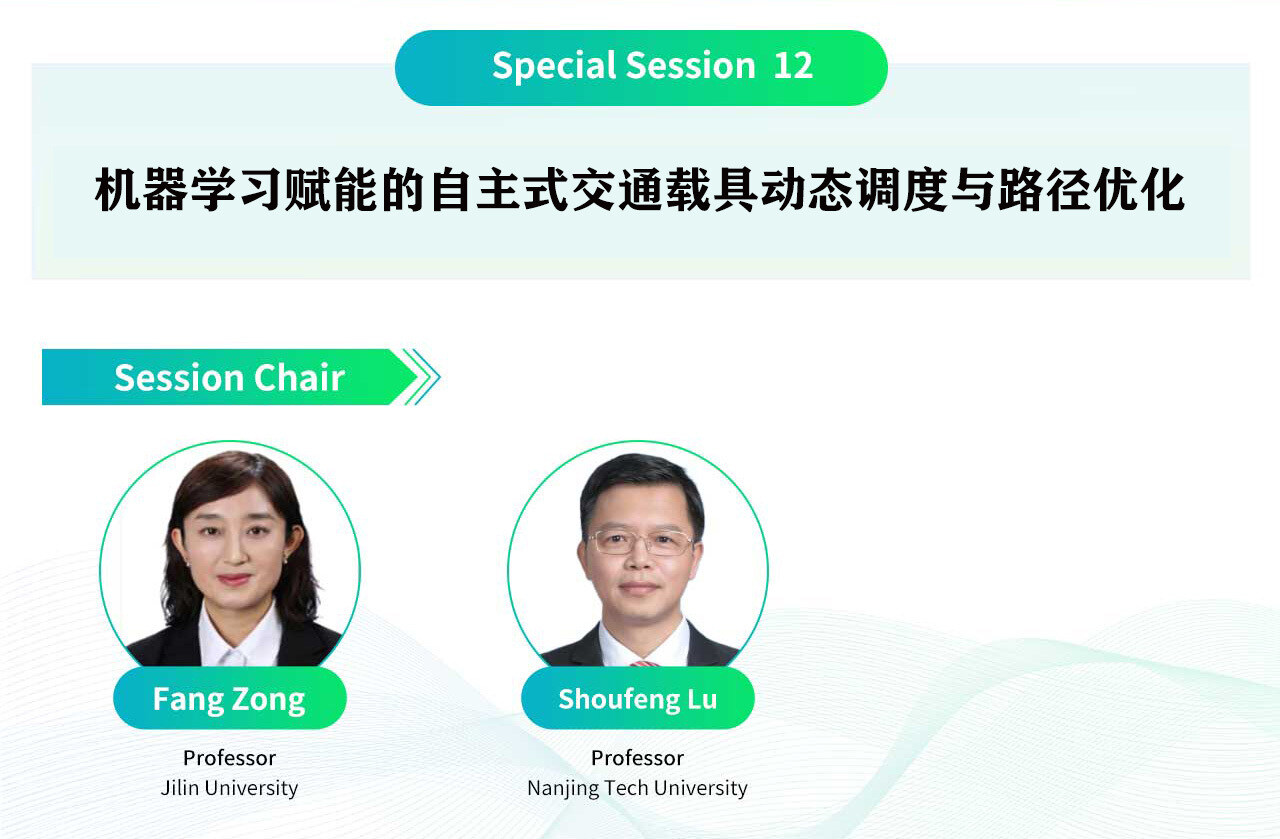 Special Session 12

机器学习赋能的自主式交通载具动态调度与路径优化

Session Chair

Fang Zong
Professor
Jilin University

Shoufeng Lu
Professor
Nanjing Tech University